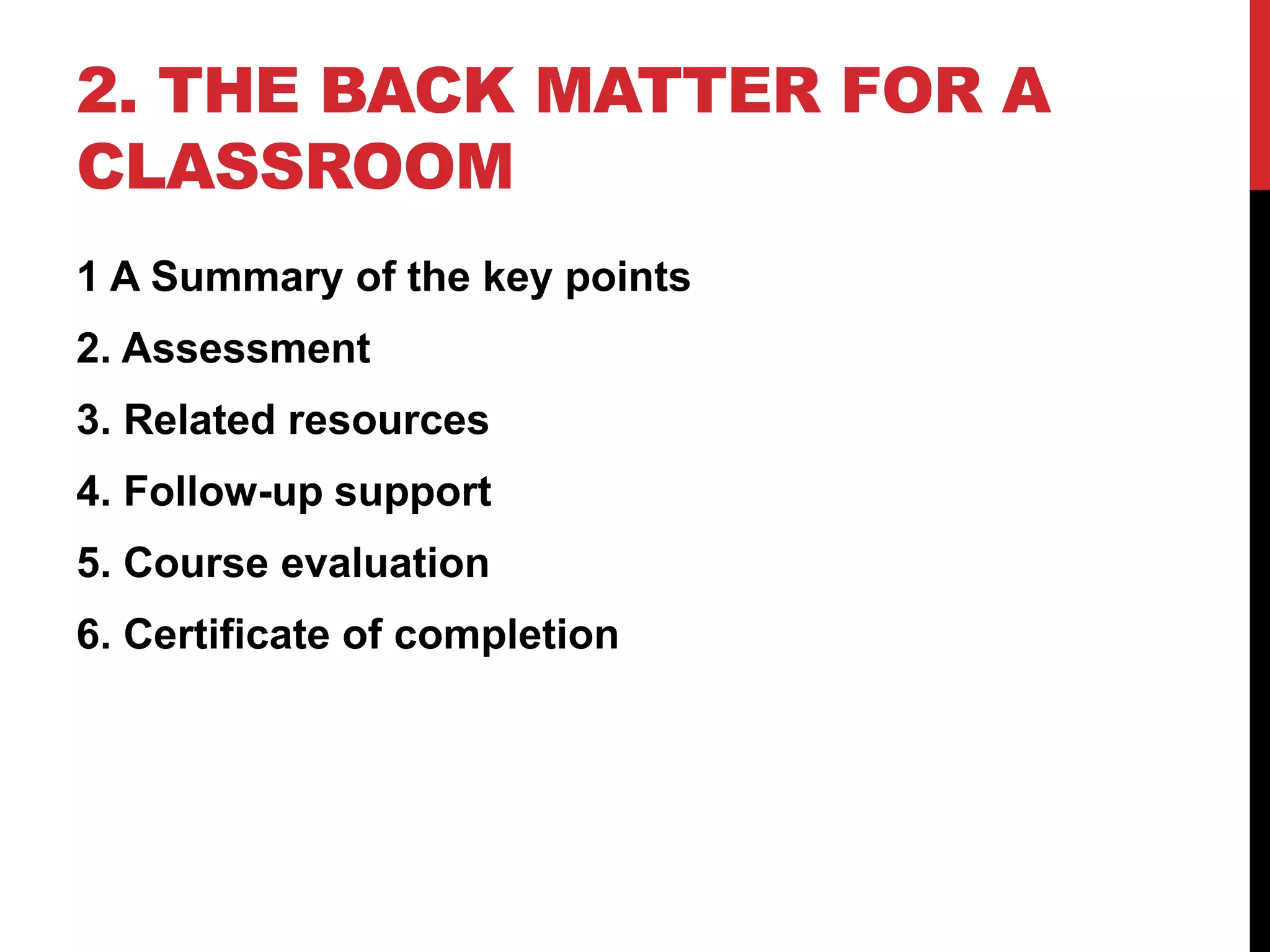 2. THE BACK MATTER FOR A CLASSROOM

1 A Summary of the key points

2. Assessment

3. Related resources

4. Follow-up support

5. Course evaluation

6. Certificate of completion